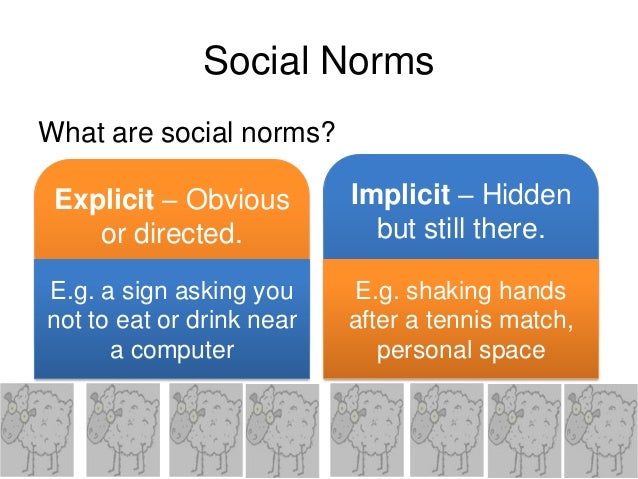 Social Norms

What are social norms?

Explicit – Obvious or directed.

E.g. a sign asking you not to eat or drink near a computer

Implicit – Hidden but still there.

E.g. shaking hands after a tennis match, personal space